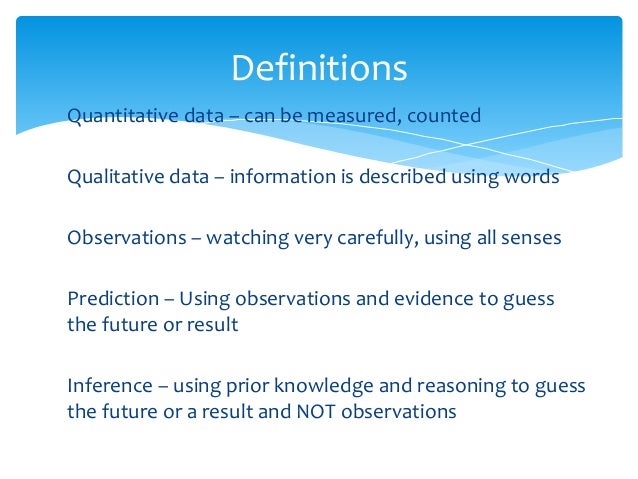 Definitions

Quantitative data – can be measured, counted

Qualitative data – information is described using words

Observations – watching very carefully, using all senses

Prediction – Using observations and evidence to guess the future or result

Inference – using prior knowledge and reasoning to guess the future or a result and NOT observations